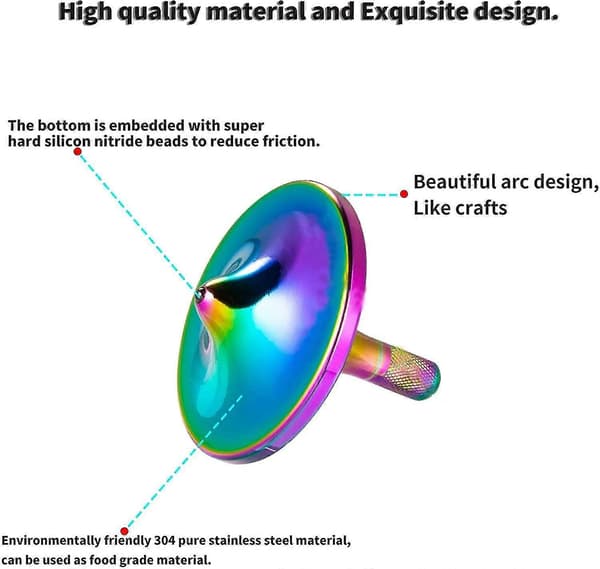 High quality material and Exquisite design.

The bottom is embedded with super hard silicon nitride beads to reduce friction.

Beautiful arc design, Like crafts

Environmentally friendly 304 pure stainless steel material, can be used as food grade material.